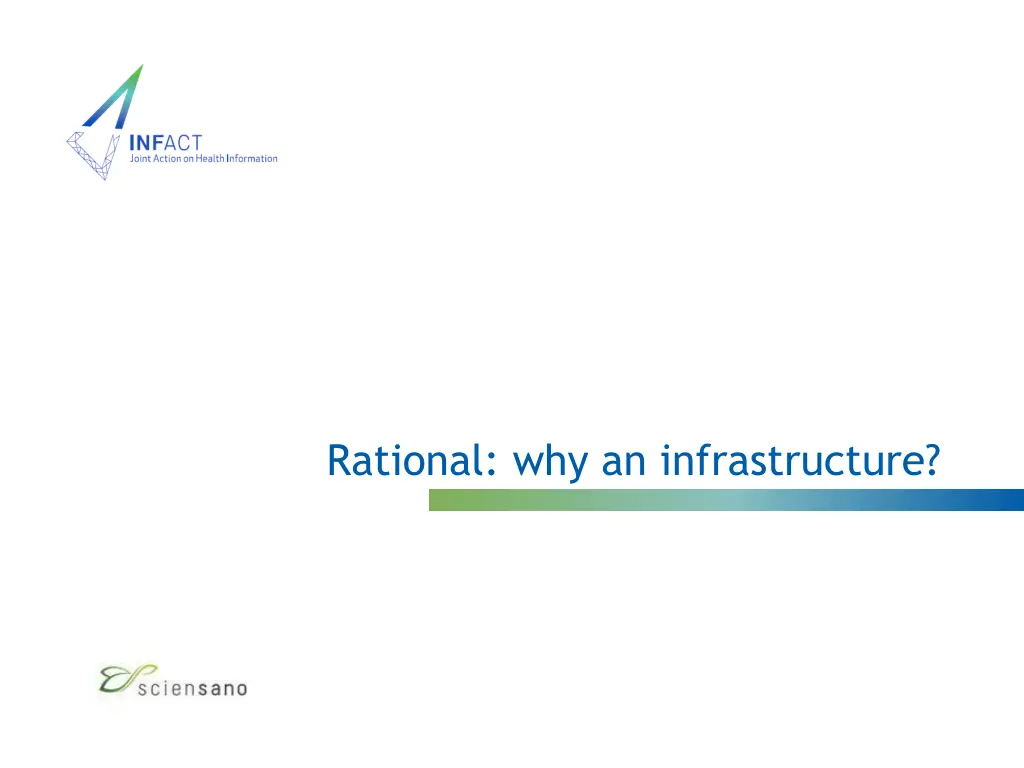 INFACT
Joint Action on Health Information

Rational: why an infrastructure?

sciensano